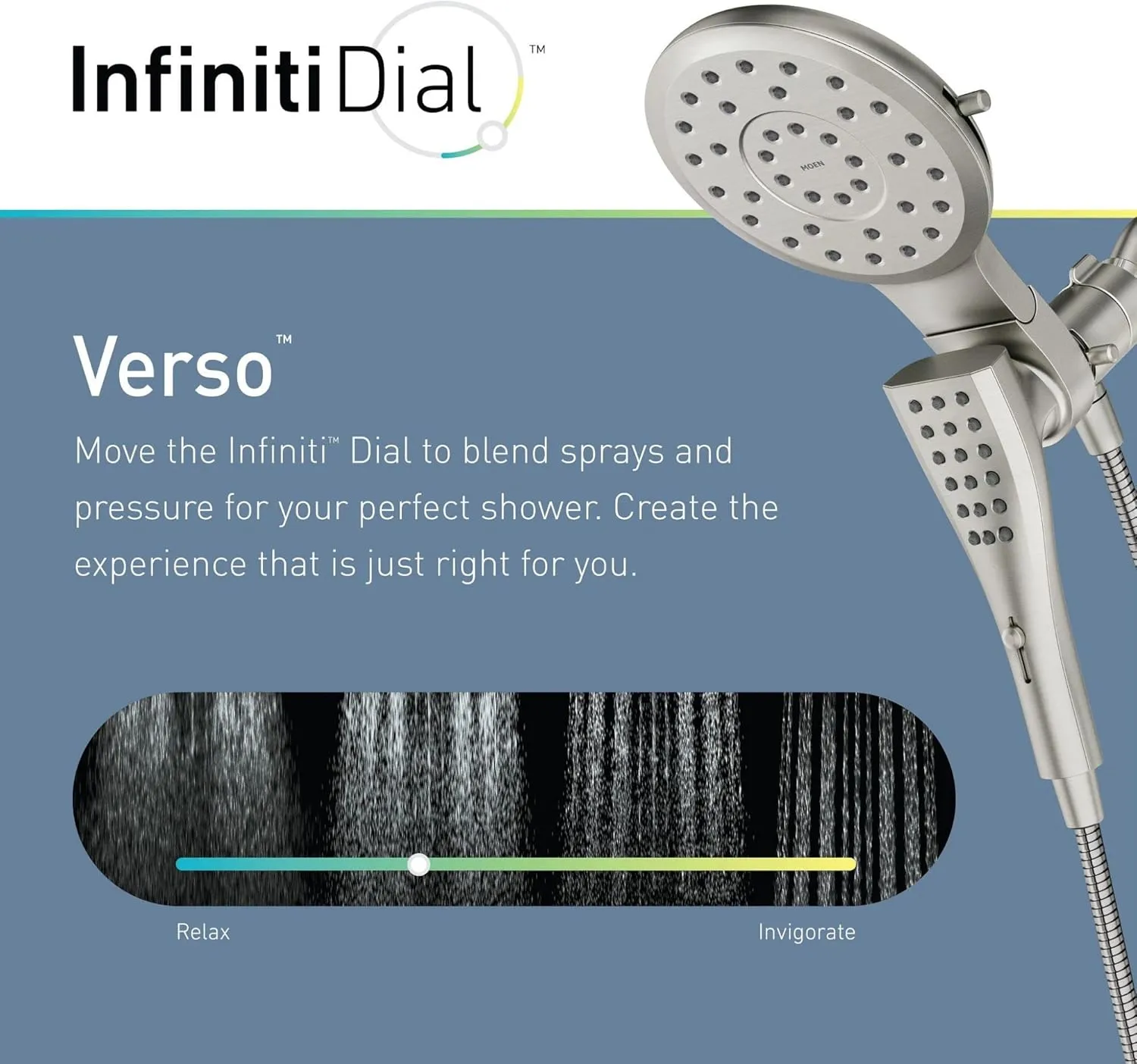 Infiniti Dial™

MOEN

Verso™

Move the Infiniti™ Dial to blend sprays and pressure for your perfect shower. Create the experience that is just right for you.

Relax

Invigorate